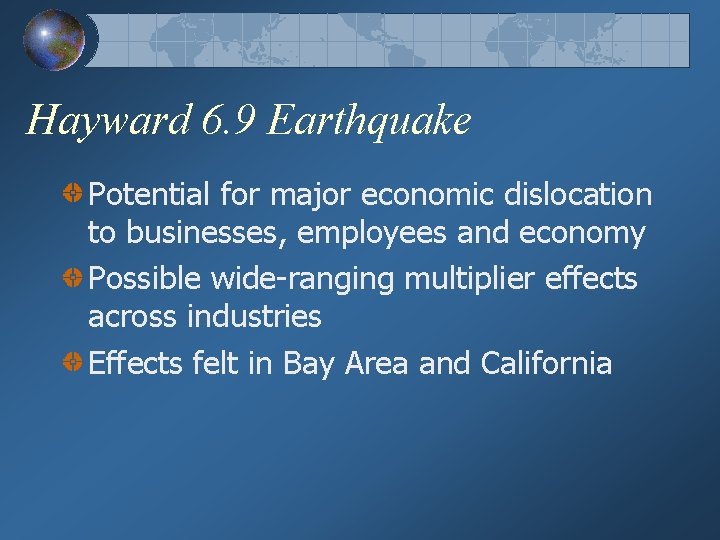 Hayward 6.9 Earthquake

Potential for major economic dislocation to businesses, employees and economy

Possible wide-ranging multiplier effects across industries

Effects felt in Bay Area and California